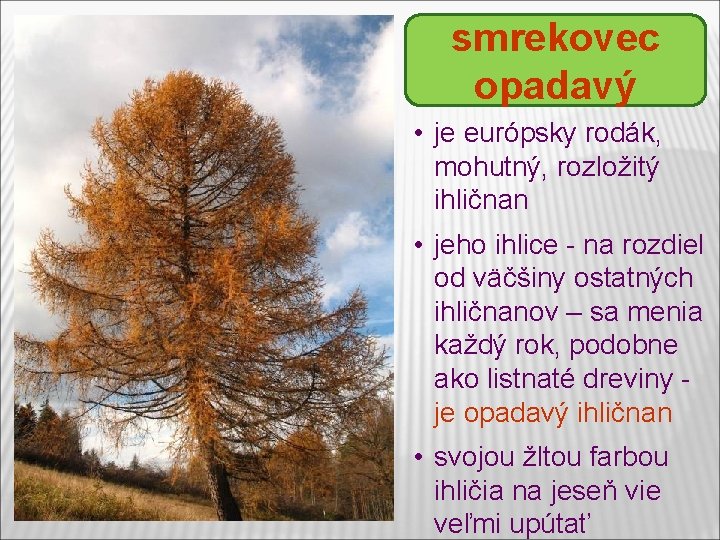 smrekovec opadavý

• je európsky rodák, mohutný, rozložitý ihličnan

• jeho ihlice - na rozdiel od väčšiny ostatných ihličnanov – sa menia každý rok, podobne ako listnaté dreviny - je opadavý ihličnan

• svojou žltou farbou ihličia na jeseň vie veľmi upútať